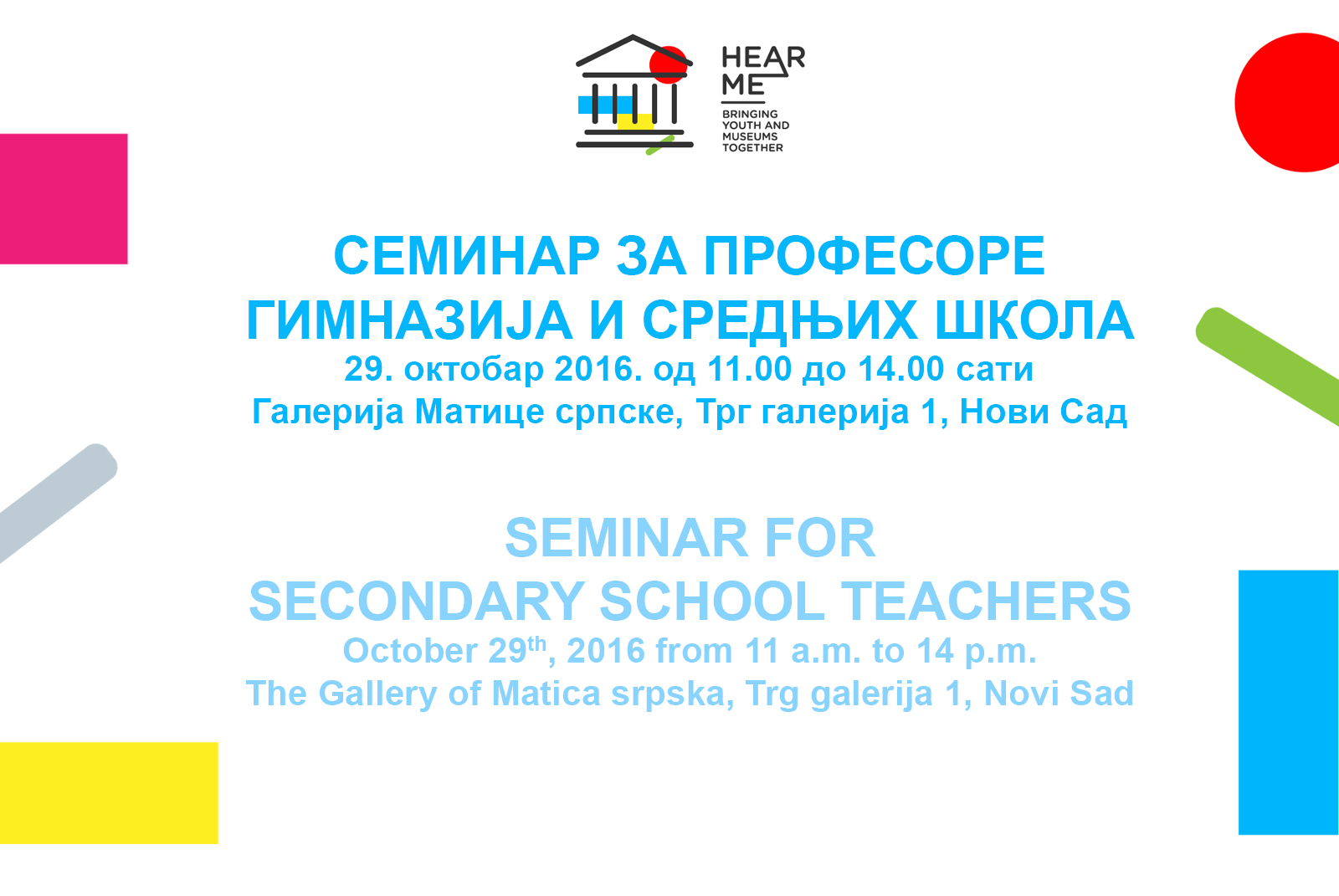 HEAR ME
BRINGING YOUTH AND MUSEUMS TOGETHER

СЕМИНАР ЗА ПРОФЕСОРЕ ГИМНАЗИЈА И СРЕДЊИХ ШКОЛА
29. октобар 2016. од 11.00 до 14.00 сати
Галерија Матице српске, Трг галерија 1, Нови Сад

SEMINAR FOR SECONDARY SCHOOL TEACHERS
October 29$^{th}$, 2016 from 11 a.m. to 14 p.m.
The Gallery of Matica srpska, Trg galerija 1, Novi Sad